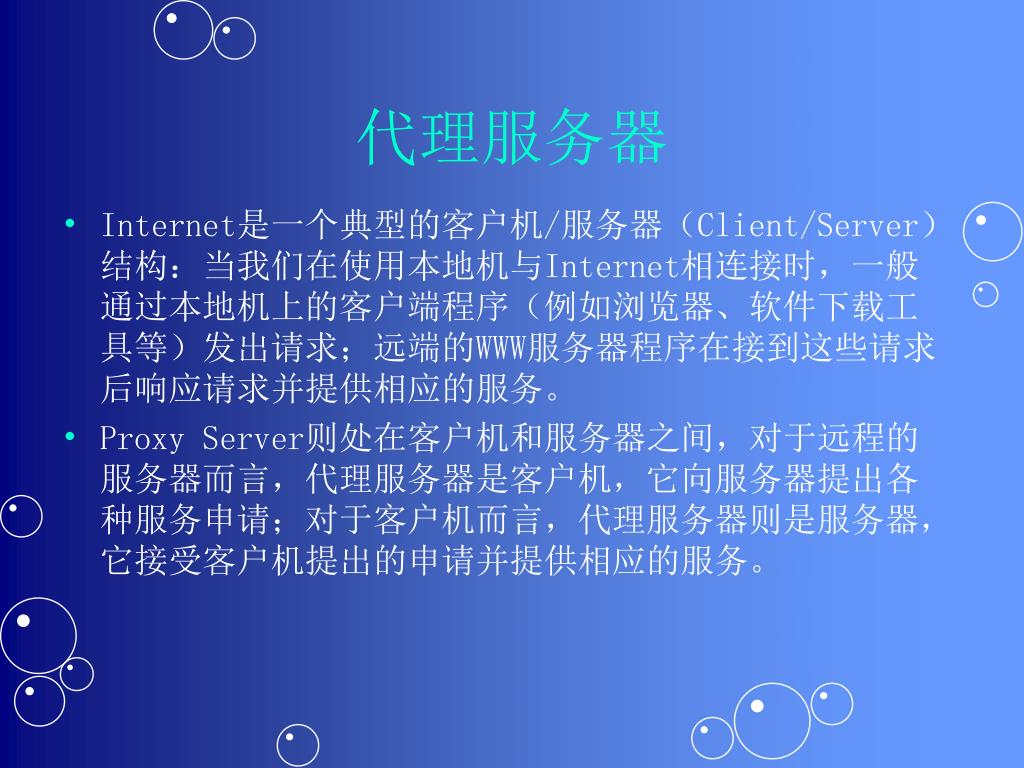 代理服务器

• Internet是一个典型的客户机/服务器（Client/Server）结构：当我们在使用本地机与Internet相连接时，一般通过本地机上的客户端程序（例如浏览器、软件下载工具等）发出请求；远端的WWW服务器程序在接到这些请求后响应请求并提供相应的服务。

• Proxy Server则处在客户机和服务器之间，对于远程的服务器而言，代理服务器是客户机，它向服务器提出各种服务申请；对于客户机而言，代理服务器则是服务器，它接受客户机提出的申请并提供相应的服务。